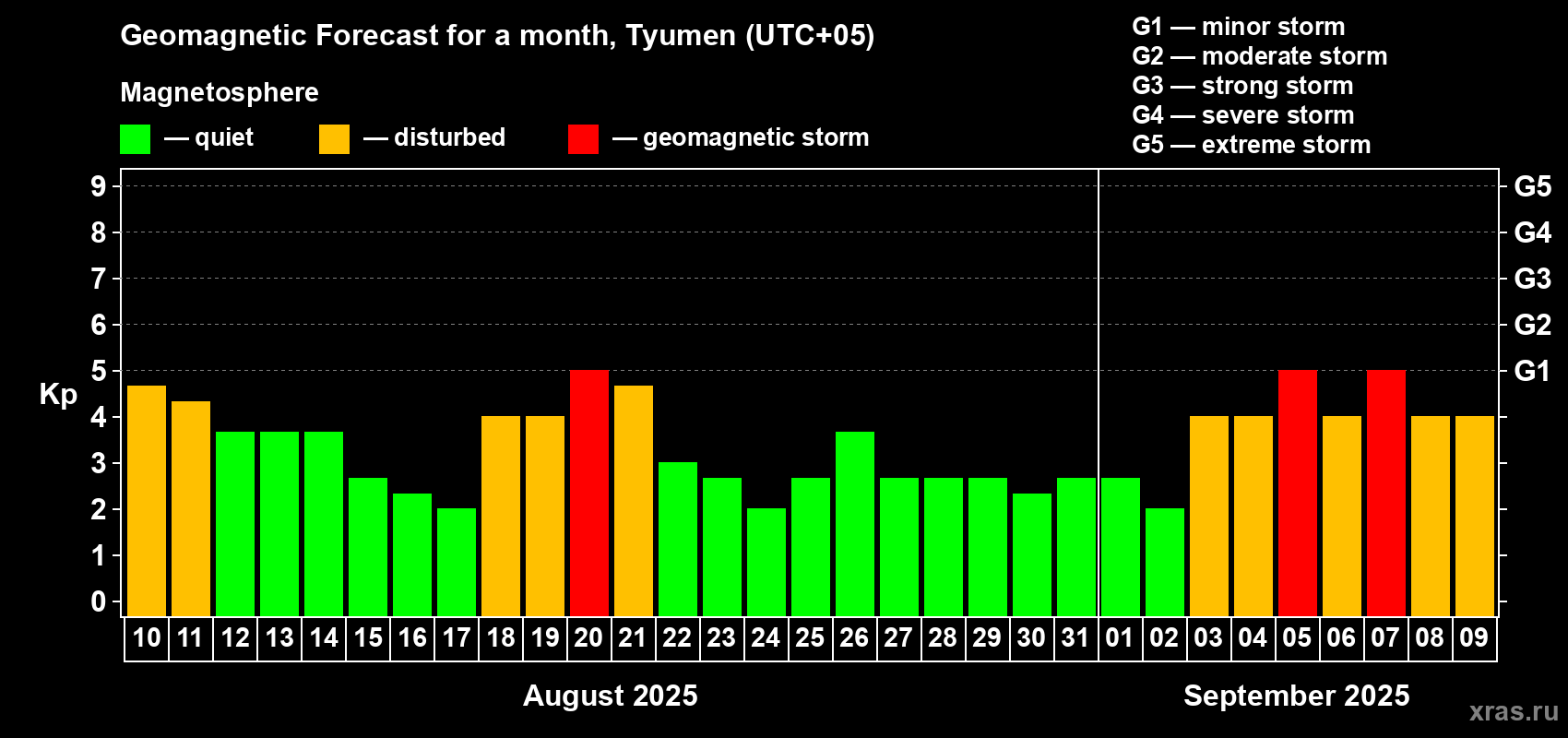 Geomagnetic Forecast for a month, Tyumen (UTC+05)

Magnetosphere

— quiet — disturbed — geomagnetic storm

G1 — minor storm
G2 — moderate storm
G3 — strong storm
G4 — severe storm
G5 — extreme storm

Kp

9 8 7 6 5 4 3 2 1 0

G5 G4 G3 G2 G1

10 11 12 13 14 15 16 17 18 19 20 21 22 23 24 25 26 27 28 29 30 31 01 02 03 04 05 06 07 08 09

August 2025

September 2025

xras.ru